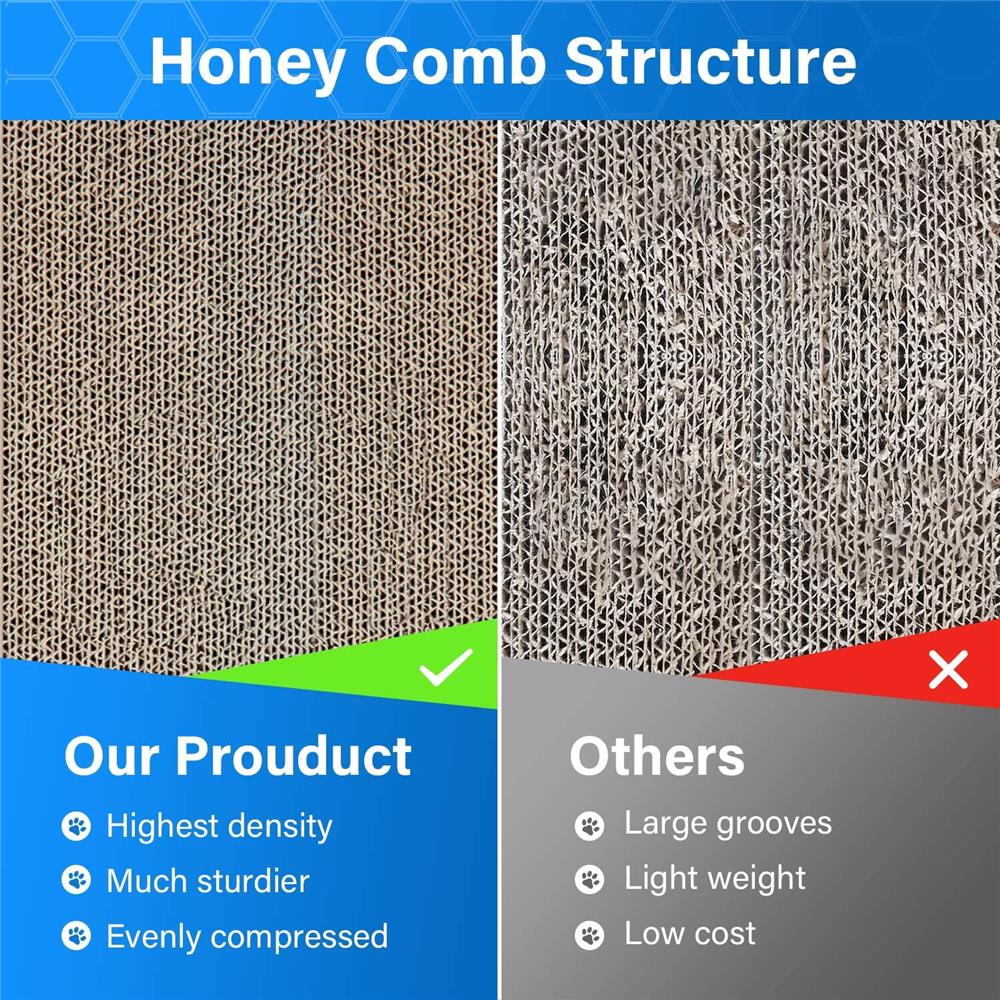 Honey Comb Structure

Our Prouduct

Highest density
Much sturdier
Evenly compressed

Others

Large grooves
Light weight
Low cost